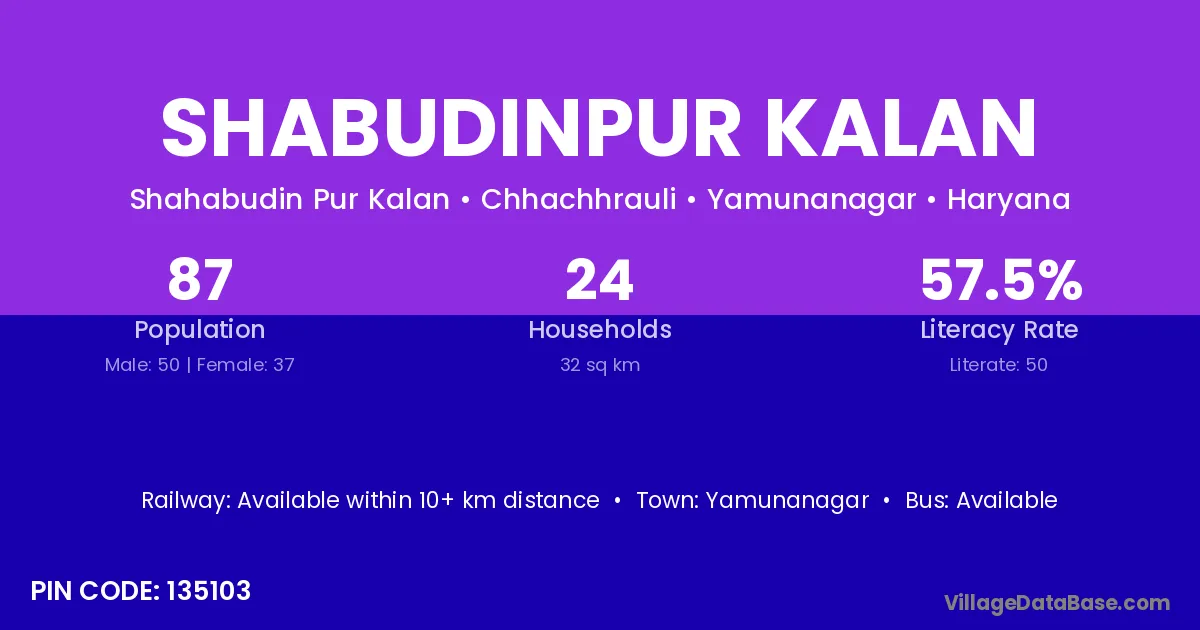 SHABUDINPUR KALAN

Shahabudin Pur Kalan • Chhachhrauli • Yamunanagar • Haryana

87
Population
Male: 50 | Female: 37

24
Households
32 sq km

57.5%
Literacy Rate
Literate: 50

Railway: Available within 10+ km distance • Town: Yamunanagar • Bus: Available

PIN CODE: 135103

VillageDataBase.com